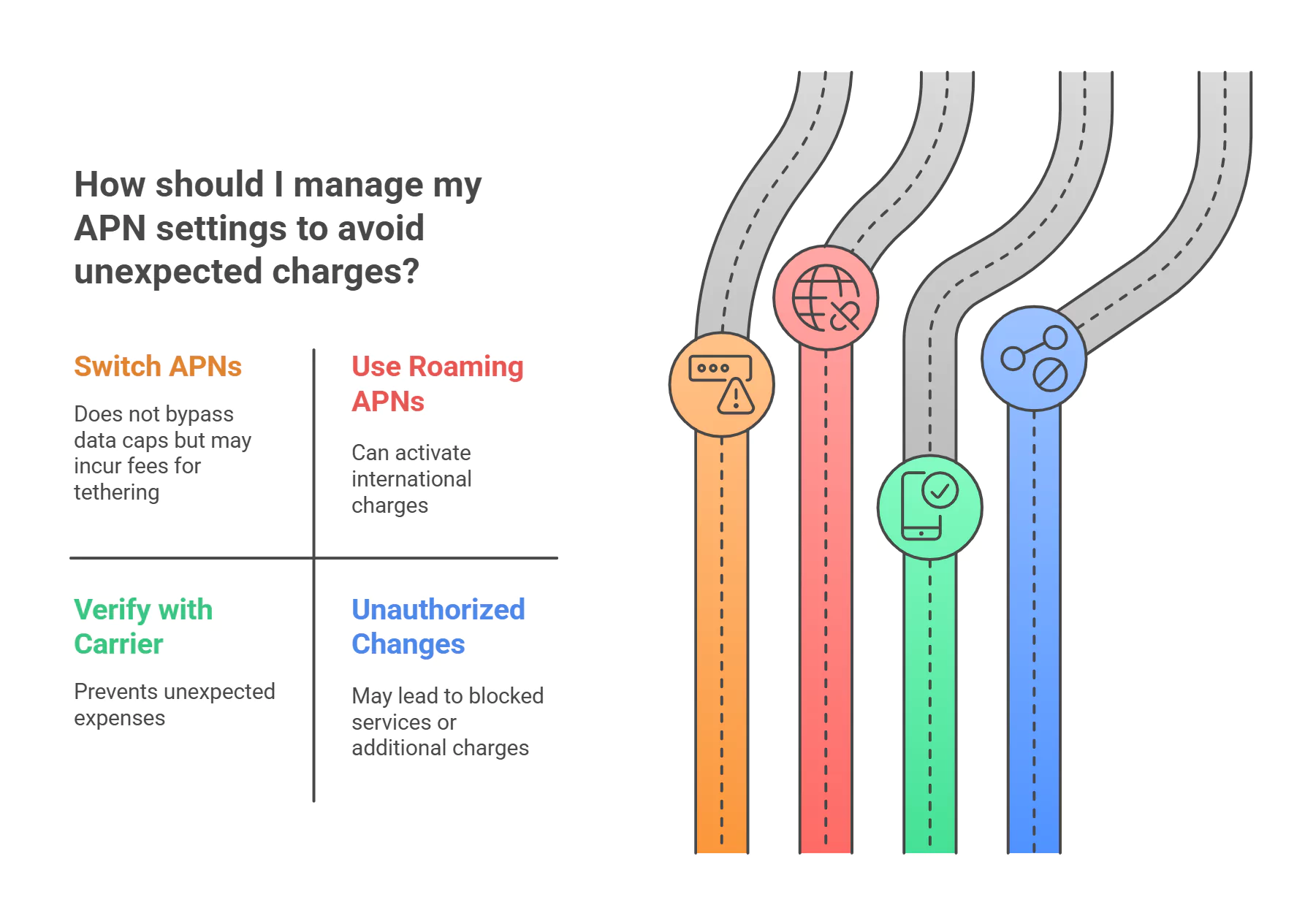 How should I manage my APN settings to avoid unexpected charges?

Switch APNs

Does not bypass data caps but may incur fees for tethering

Use Roaming APNs

Can activate international charges

Verify with Carrier

Prevents unexpected expenses

Unauthorized Changes

May lead to blocked services or additional charges